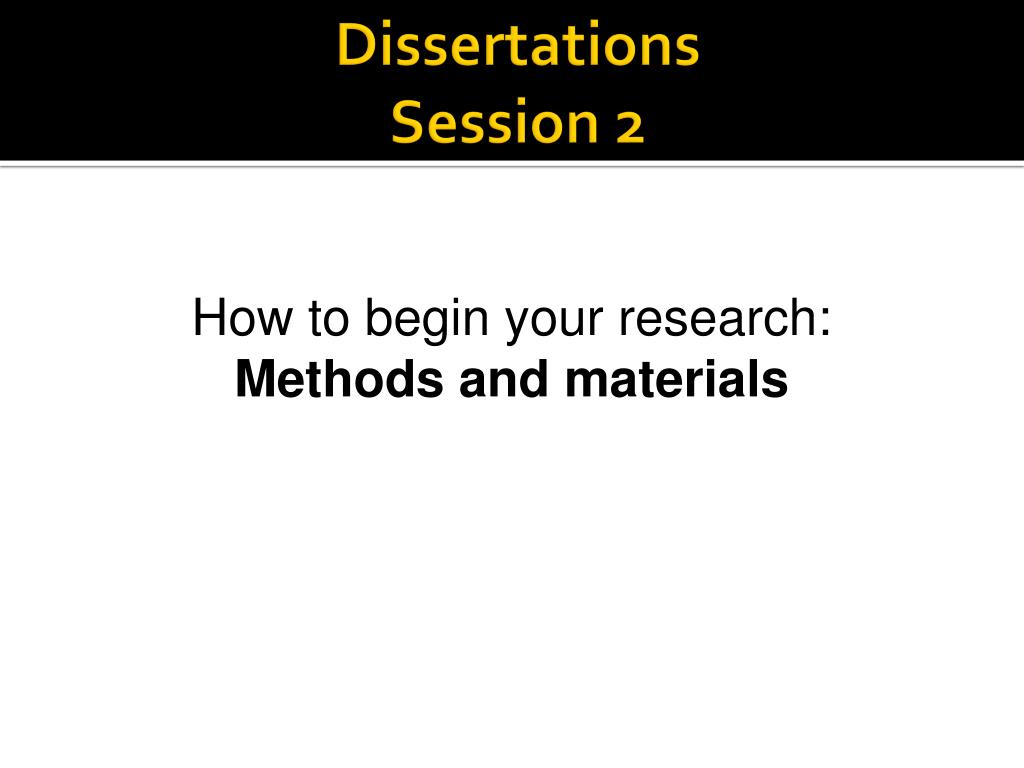 Dissertations
Session 2

How to begin your research:
Methods and materials